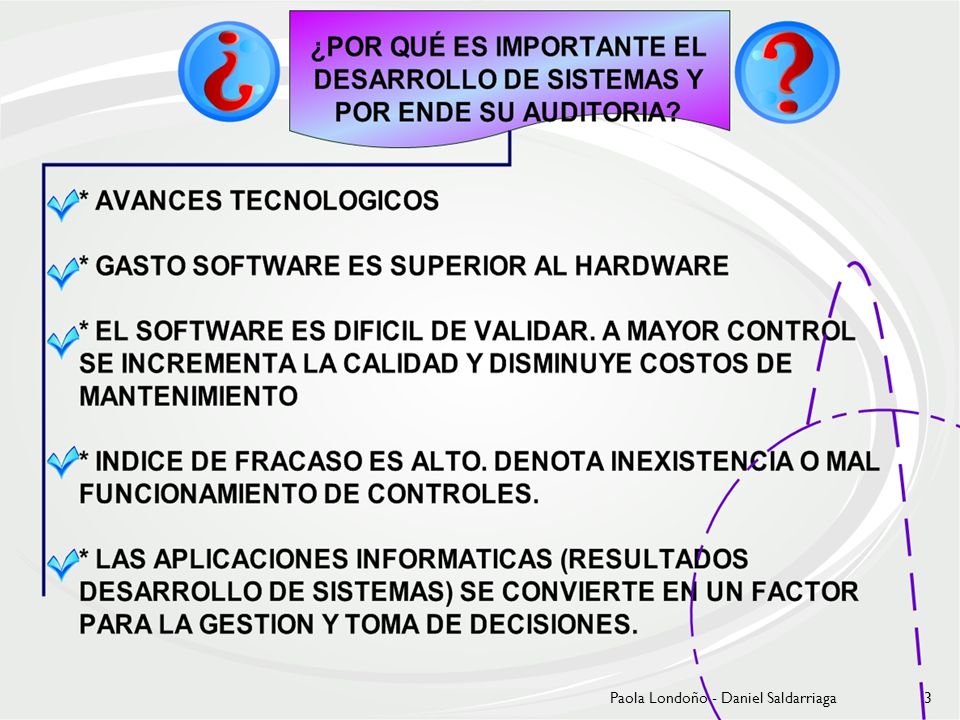 ¿

¿POR QUÉ ES IMPORTANTE EL DESARROLLO DE SISTEMAS Y POR ENDE SU AUDITORIA?

?

* AVANCES TECNOLOGICOS

* GASTO SOFTWARE ES SUPERIOR AL HARDWARE

* EL SOFTWARE ES DIFICIL DE VALIDAR. A MAYOR CONTROL SE INCREMENTA LA CALIDAD Y DISMINUYE COSTOS DE MANTENIMIENTO

* INDICE DE FRACASO ES ALTO. DENOTA INEXISTENCIA O MAL FUNCIONAMIENTO DE CONTROLES.

* LAS APLICACIONES INFORMATICAS (RESULTADOS DESARROLLO DE SISTEMAS) SE CONVIERTE EN UN FACTOR PARA LA GESTION Y TOMA DE DECISIONES.

Paola Londoño - Daniel Saldarriaga

3